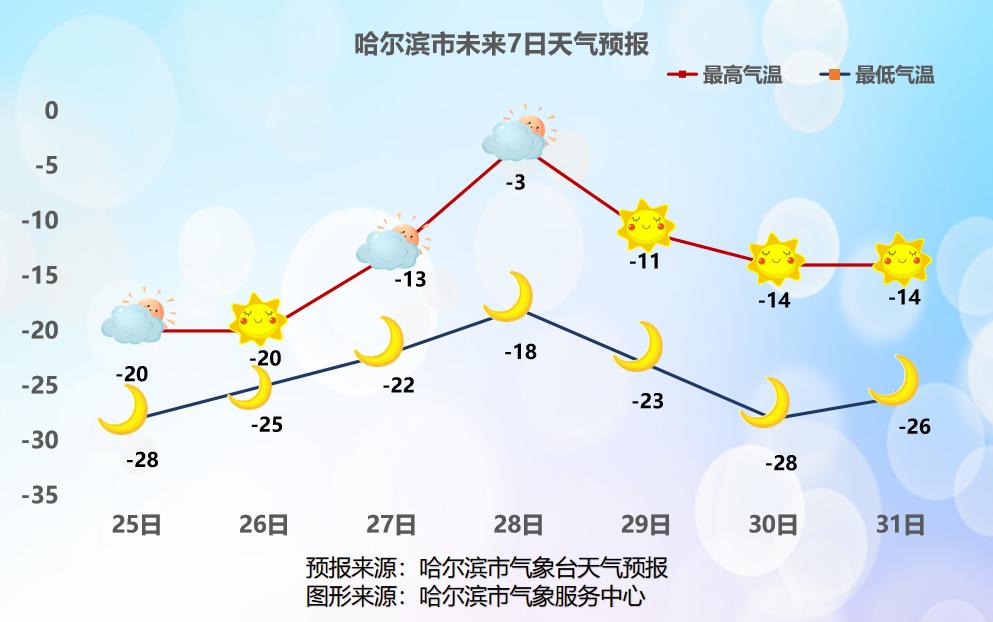 哈尔滨市未来7日天气预报

最高气温　最低气温

0
-5
-10
-15
-20
-25
-30
-35

-20 -20 -13 -3 -11 -14 -14

-28 -25 -22 -18 -23 -28 -26

25日 26日 27日 28日 29日 30日 31日

预报来源：哈尔滨市气象台天气预报
图形来源：哈尔滨市气象服务中心